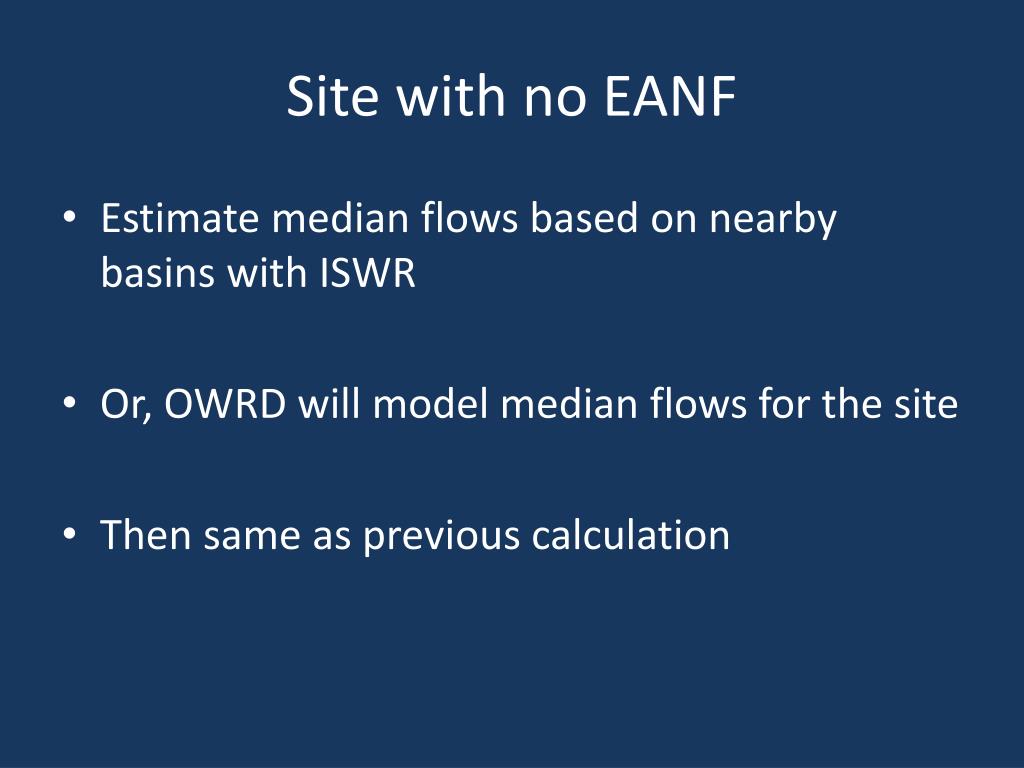 Site with no EANF

• Estimate median flows based on nearby basins with ISWR

• Or, OWRD will model median flows for the site

• Then same as previous calculation